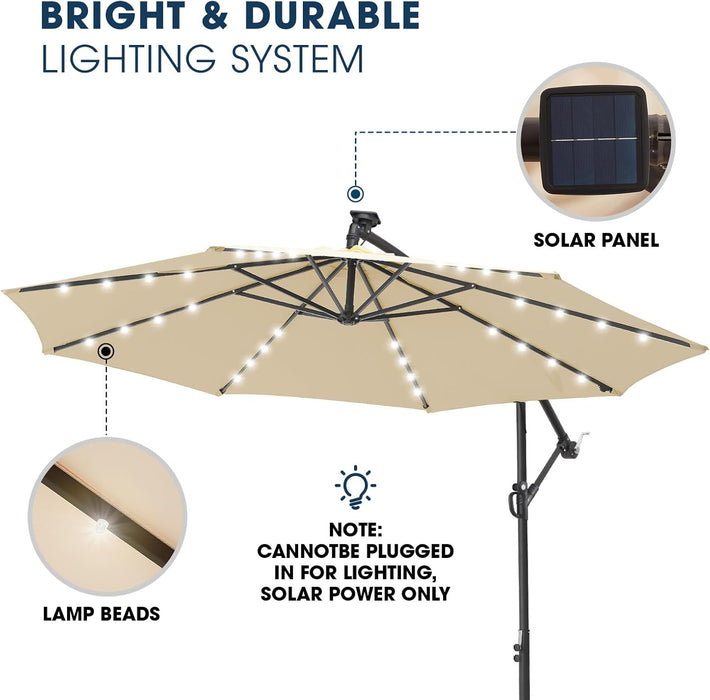 BRIGHT & DURABLE
LIGHTING SYSTEM

SOLAR PANEL

LAMP BEADS

NOTE:
CANNOTBE PLUGGED IN FOR LIGHTING, SOLAR POWER ONLY